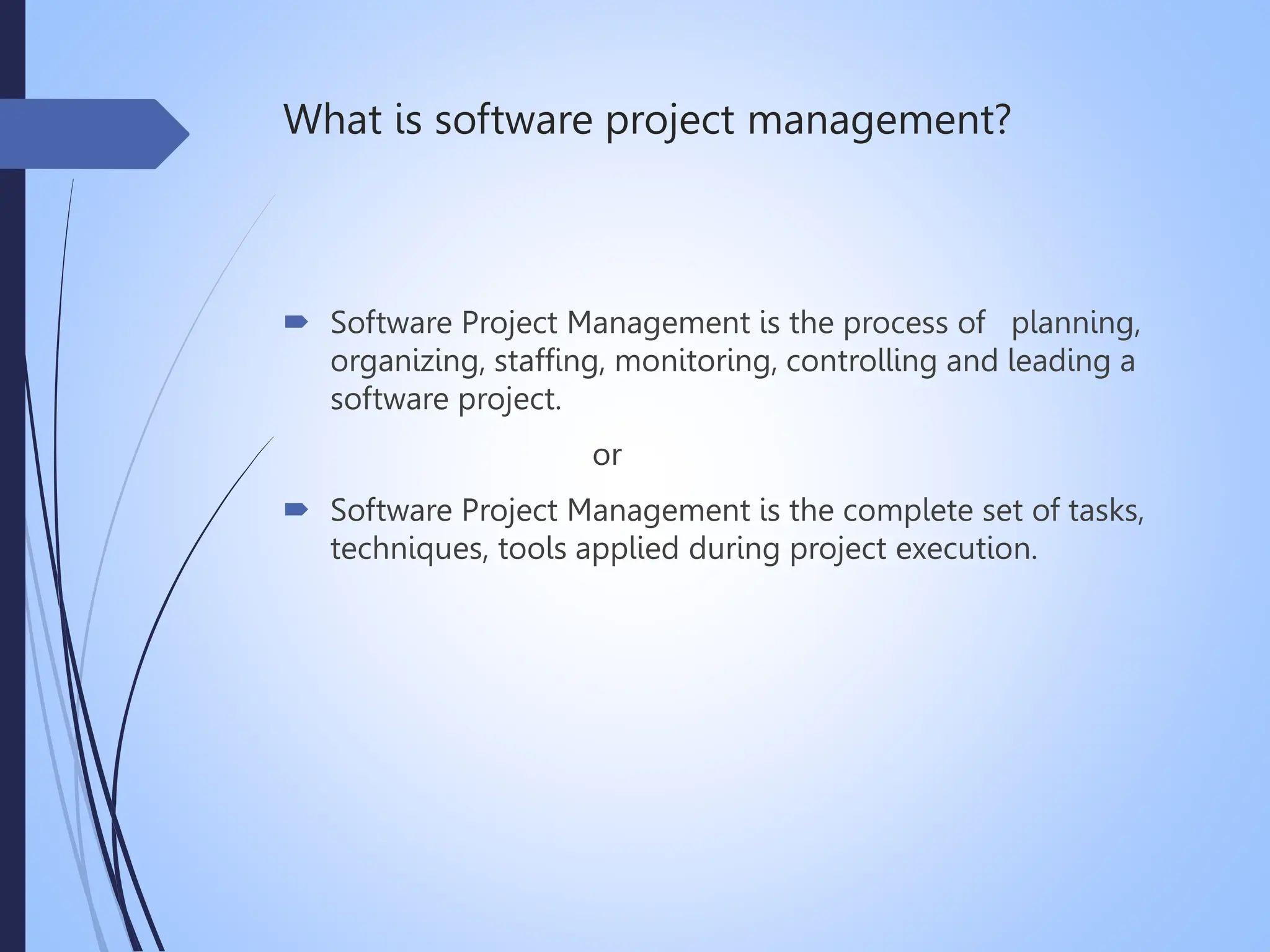 What is software project management?

Software Project Management is the process of planning, organizing, staffing, monitoring, controlling and leading a software project.

or

Software Project Management is the complete set of tasks, techniques, tools applied during project execution.